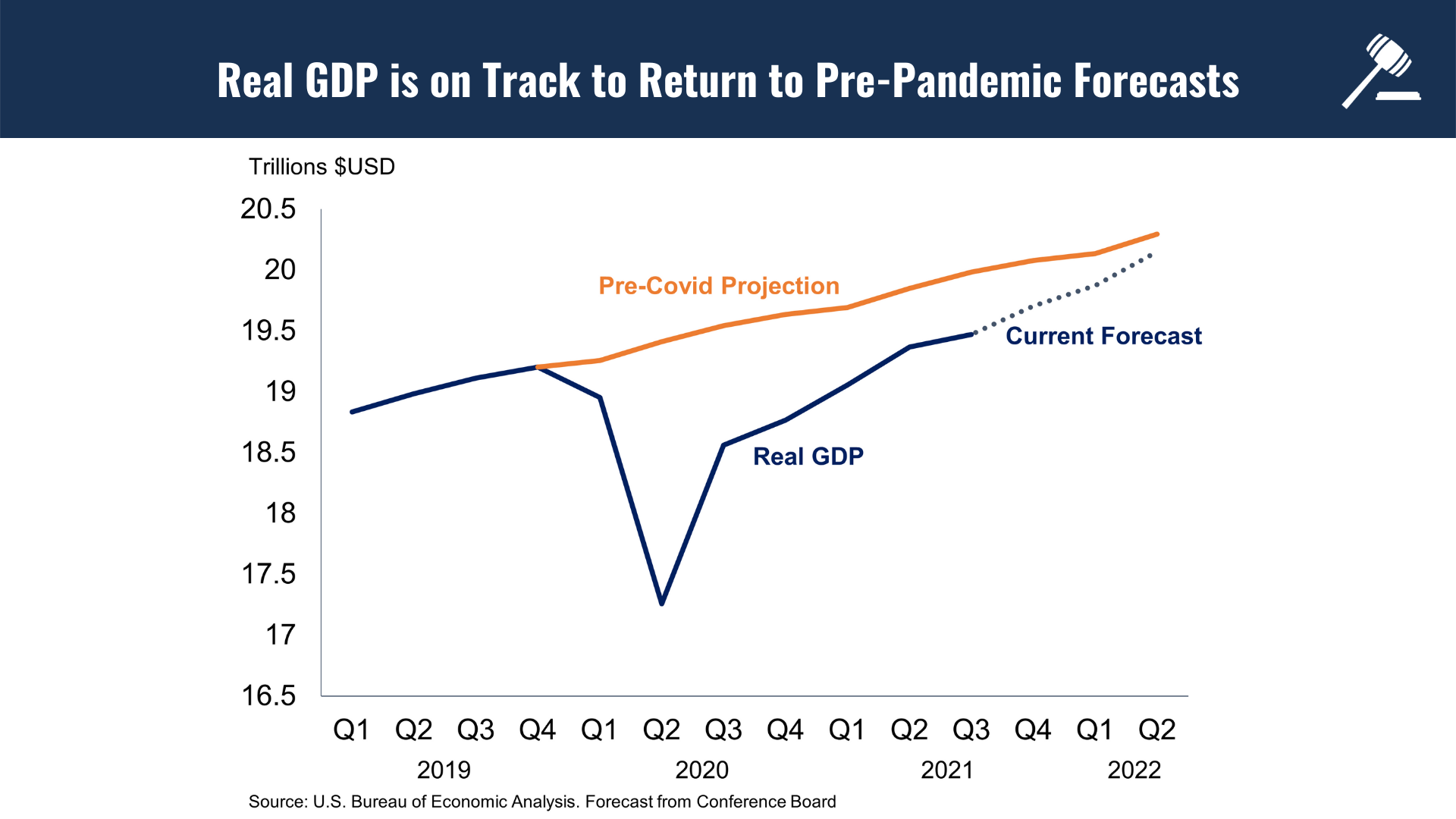 Real GDP is on Track to Return to Pre-Pandemic Forecasts

Trillions $USD

20.5
20
19.5
19
18.5
18
17.5
17
16.5

Pre-Covid Projection

Current Forecast

Real GDP

Q1 Q2 Q3 Q4 Q1 Q2 Q3 Q4 Q1 Q2 Q3 Q4 Q1 Q2

2019 2020 2021 2022

Source: U.S. Bureau of Economic Analysis. Forecast from Conference Board